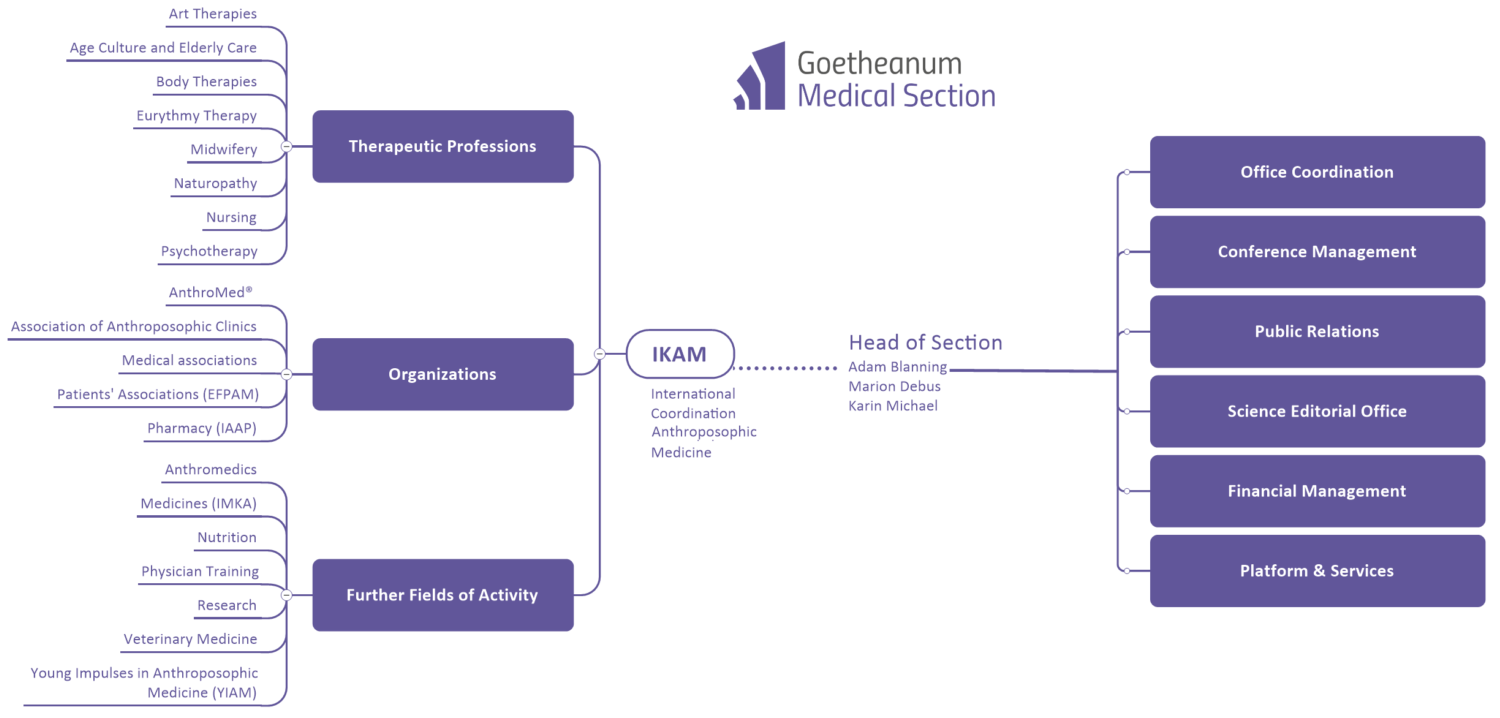 Goetheanum
Medical Section

Art Therapies
Age Culture and Elderly Care
Body Therapies
Eurythmy Therapy
Midwifery
Naturopathy
Nursing
Psychotherapy

Therapeutic Professions

AnthroMed®
Association of Anthroposophic Clinics
Medical associations
Patients' Associations (EFPAM)
Pharmacy (IAAP)

Organizations

Anthromedics
Medicines (IMKA)
Nutrition
Physician Training
Research
Veterinary Medicine
Young Impulses in Anthroposophic Medicine (YIAM)

Further Fields of Activity

IKAM
International Coordination Anthroposophic Medicine

Head of Section
Adam Blanning
Marion Debus
Karin Michael

Office Coordination
Conference Management
Public Relations
Science Editorial Office
Financial Management
Platform & Services